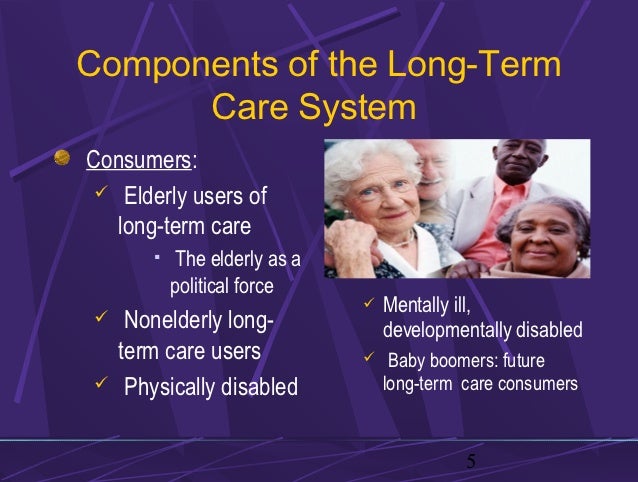 Components of the Long-Term Care System

Consumers:

✓ Elderly users of long-term care

▪ The elderly as a political force

✓ Nonelderly long-term care users

✓ Physically disabled

✓ Mentally ill, developmentally disabled

✓ Baby boomers: future long-term care consumers

5